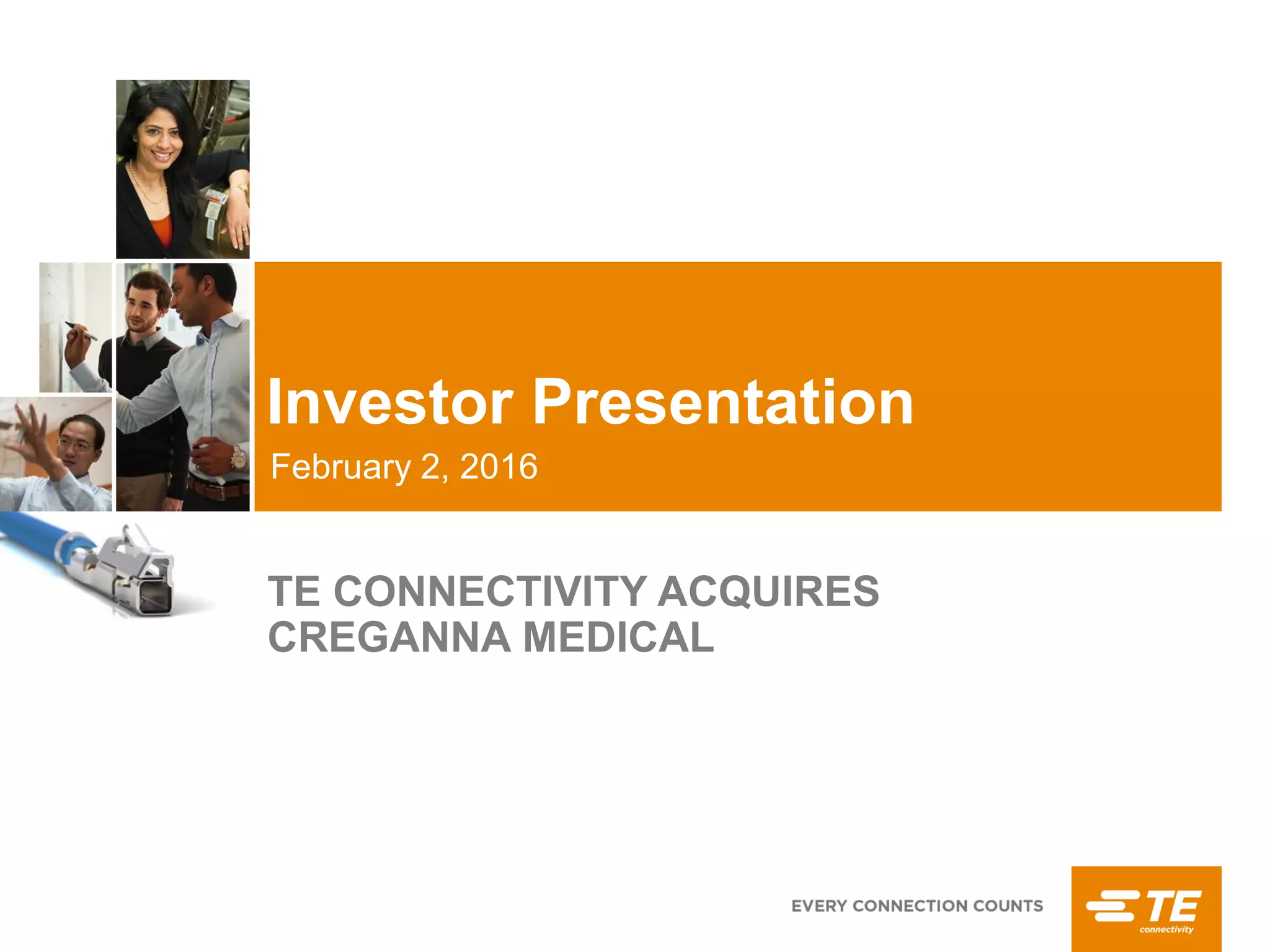 Investor Presentation
February 2, 2016

TE CONNECTIVITY ACQUIRES CREGANNA MEDICAL

EVERY CONNECTION COUNTS

TE connectivity